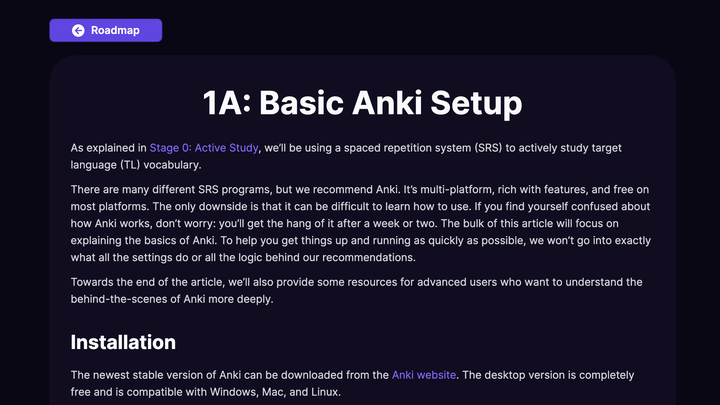 Roadmap

1A: Basic Anki Setup

As explained in Stage 0: Active Study, we'll be using a spaced repetition system (SRS) to actively study target language (TL) vocabulary.

There are many different SRS programs, but we recommend Anki. It's multi-platform, rich with features, and free on most platforms. The only downside is that it can be difficult to learn how to use. If you find yourself confused about how Anki works, don't worry: you'll get the hang of it after a week or two. The bulk of this article will focus on explaining the basics of Anki. To help you get things up and running as quickly as possible, we won't go into exactly what all the settings do or all the logic behind our recommendations.

Towards the end of the article, we'll also provide some resources for advanced users who want to understand the behind-the-scenes of Anki more deeply.

Installation

The newest stable version of Anki can be downloaded from the Anki website. The desktop version is completely free and is compatible with Windows, Mac, and Linux.